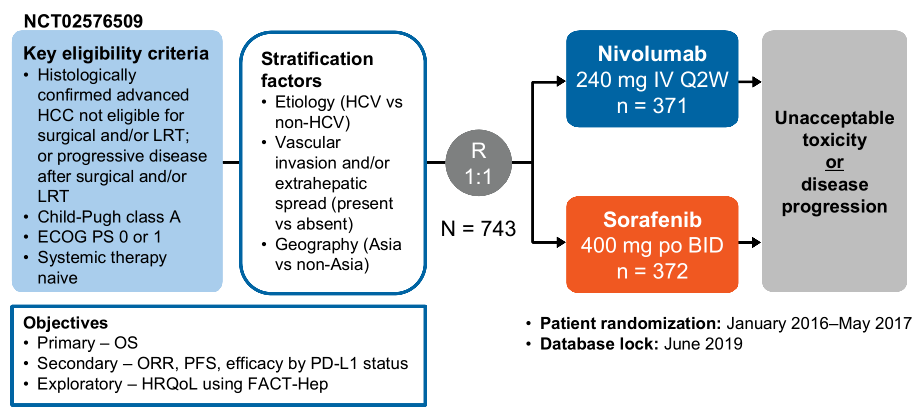 NCT02576509

Key eligibility criteria
• Histologically confirmed advanced HCC not eligible for surgical and/or LRT; or progressive disease after surgical and/or LRT
• Child-Pugh class A
• ECOG PS 0 or 1
• Systemic therapy naive

Stratification factors
• Etiology (HCV vs non-HCV)
• Vascular invasion and/or extrahepatic spread (present vs absent)
• Geography (Asia vs non-Asia)

R
1:1

N = 743

Nivolumab
240 mg IV Q2W
n = 371

Sorafenib
400 mg po BID
n = 372

Unacceptable toxicity
or
disease progression

Objectives
• Primary – OS
• Secondary – ORR, PFS, efficacy by PD-L1 status
• Exploratory – HRQoL using FACT-Hep

• Patient randomization: January 2016–May 2017
• Database lock: June 2019